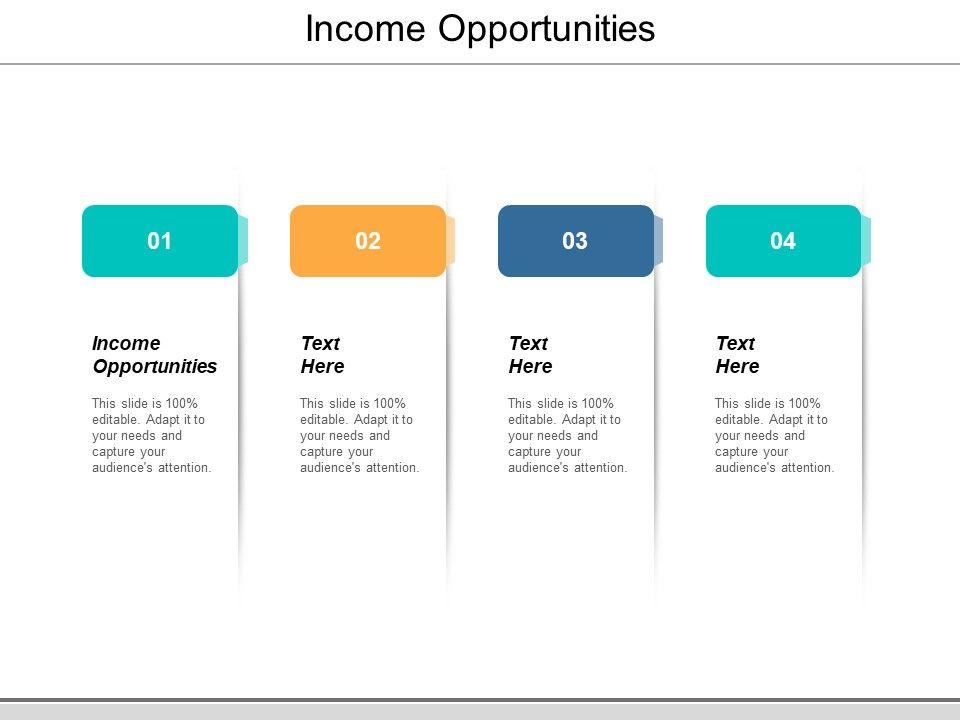 Income Opportunities

01

Income Opportunities

This slide is 100% editable. Adapt it to your needs and capture your audience's attention.

02

Text Here

This slide is 100% editable. Adapt it to your needs and capture your audience's attention.

03

Text Here

This slide is 100% editable. Adapt it to your needs and capture your audience's attention.

04

Text Here

This slide is 100% editable. Adapt it to your needs and capture your audience's attention.